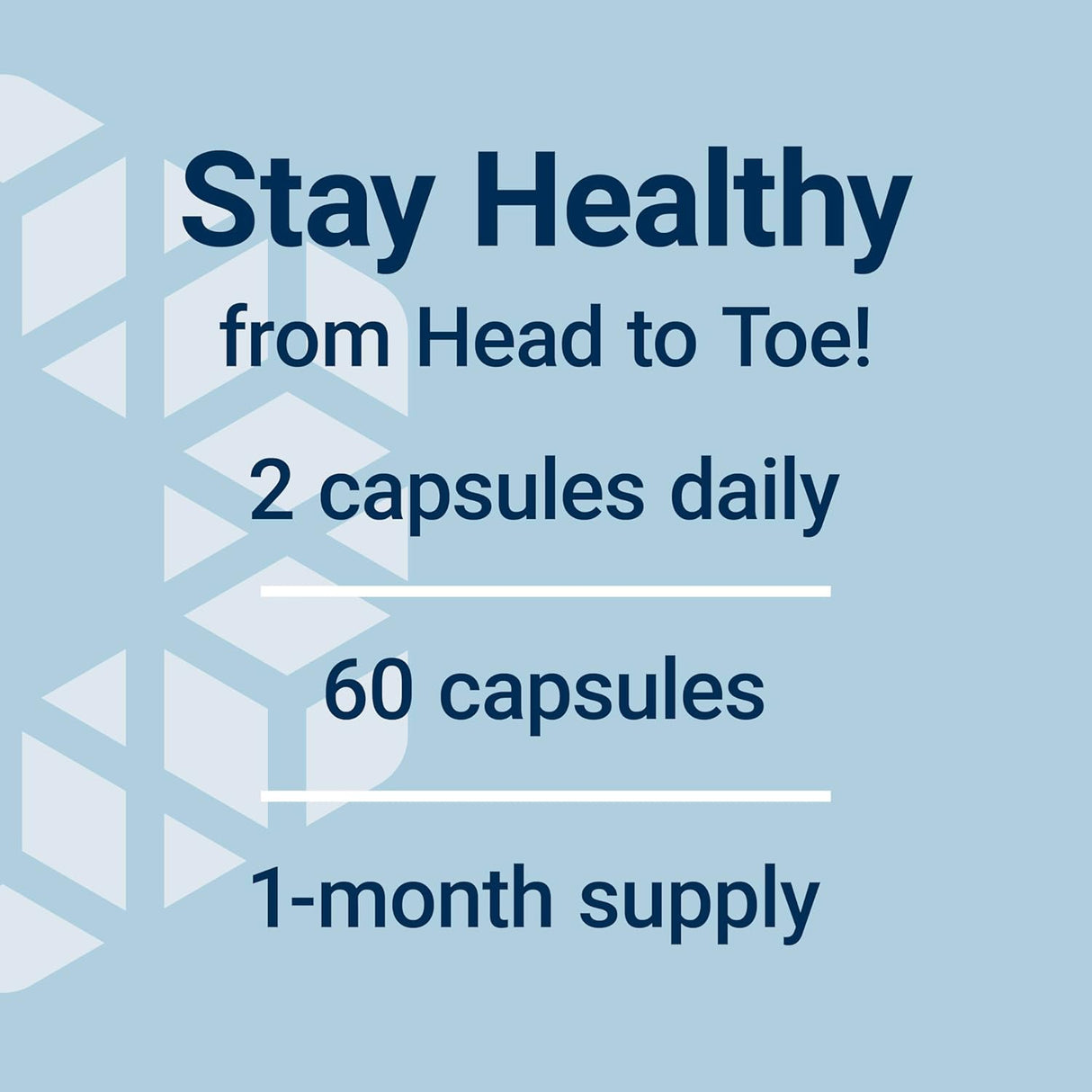 Stay Healthy
from Head to Toe!

2 capsules daily

60 capsules

1-month supply